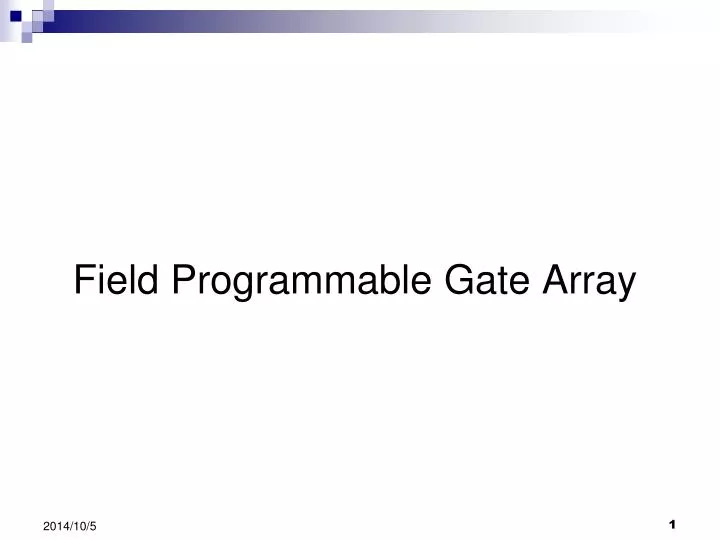 Field Programmable Gate Array

2014/10/5

1